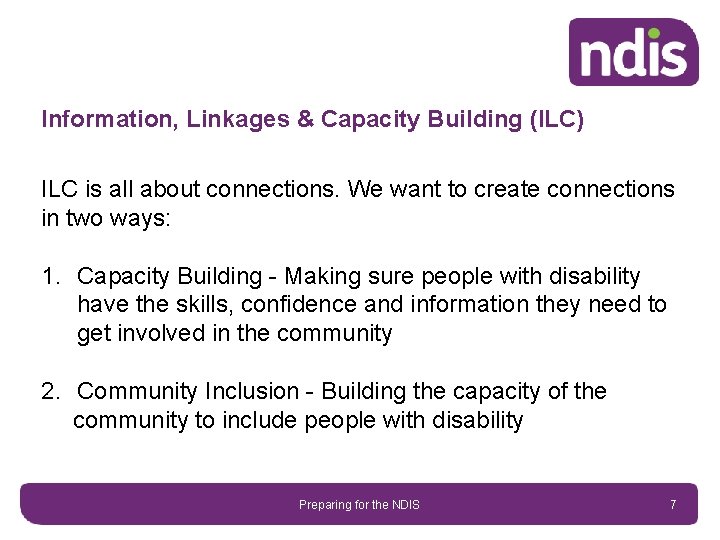 ndis

Information, Linkages & Capacity Building (ILC)

ILC is all about connections. We want to create connections in two ways:

1. Capacity Building - Making sure people with disability have the skills, confidence and information they need to get involved in the community

2. Community Inclusion - Building the capacity of the community to include people with disability

Preparing for the NDIS

7